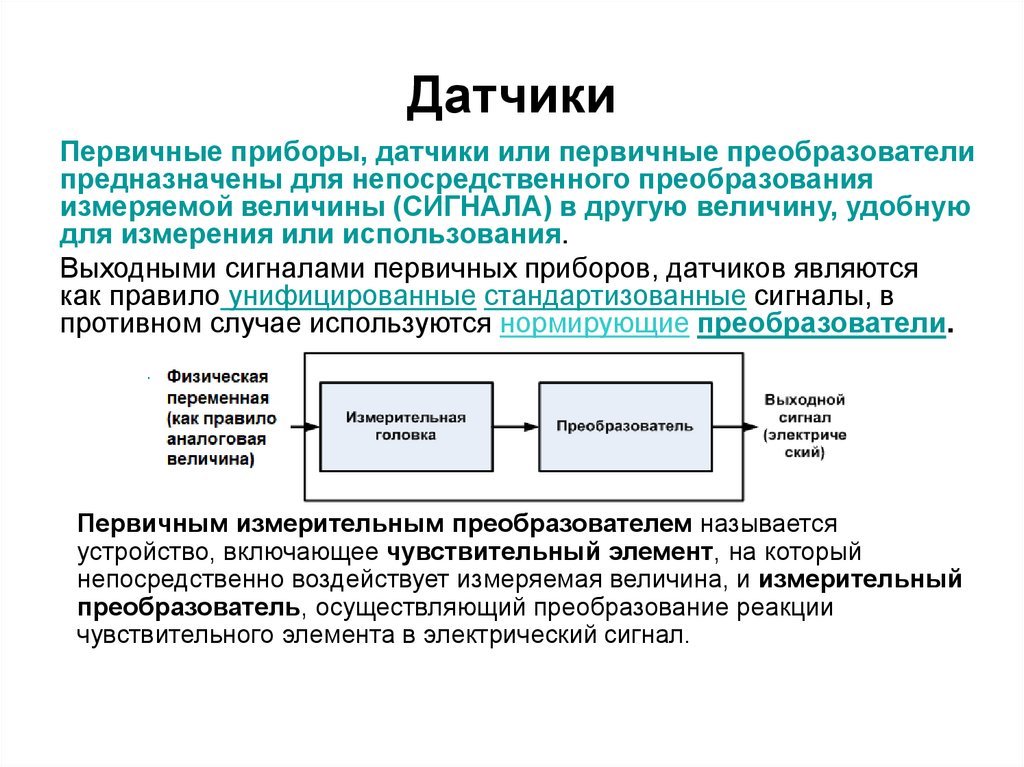 Датчики

Первичные приборы, датчики или первичные преобразователи предназначены для непосредственного преобразования измеряемой величины (СИГНАЛА) в другую величину, удобную для измерения или использования.

Выходными сигналами первичных приборов, датчиков являются как правило унифицированные стандартизованные сигналы, в противном случае используются нормирующие преобразователи.

Физическая переменная (как правило аналоговая величина)

Измерительная головка

Преобразователь

Выходной сигнал (электрический)

Первичным измерительным преобразователем называется устройство, включающее чувствительный элемент, на который непосредственно воздействует измеряемая величина, и измерительный преобразователь, осуществляющий преобразование реакции чувствительного элемента в электрический сигнал.